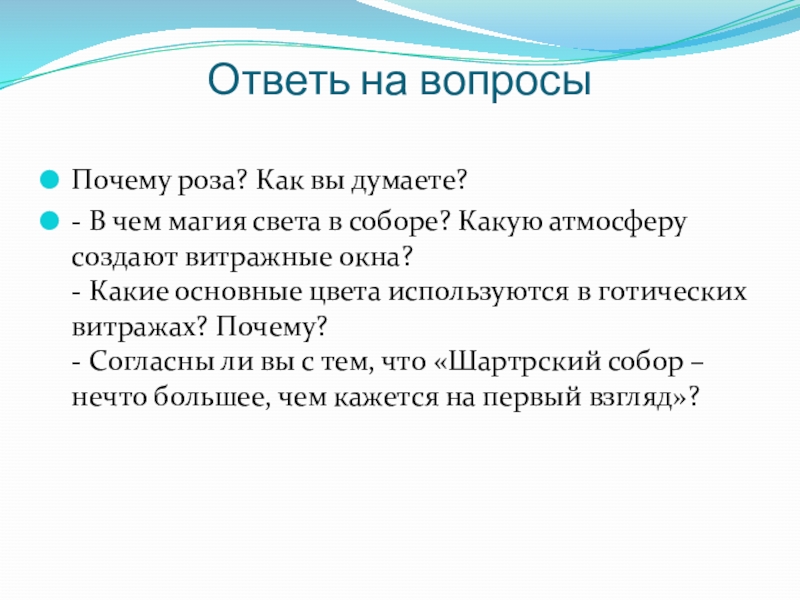 Ответь на вопросы

Почему роза? Как вы думаете?

- В чем магия света в соборе? Какую атмосферу создают витражные окна?
- Какие основные цвета используются в готических витражах? Почему?
- Согласны ли вы с тем, что «Шартрский собор – нечто большее, чем кажется на первый взгляд»?